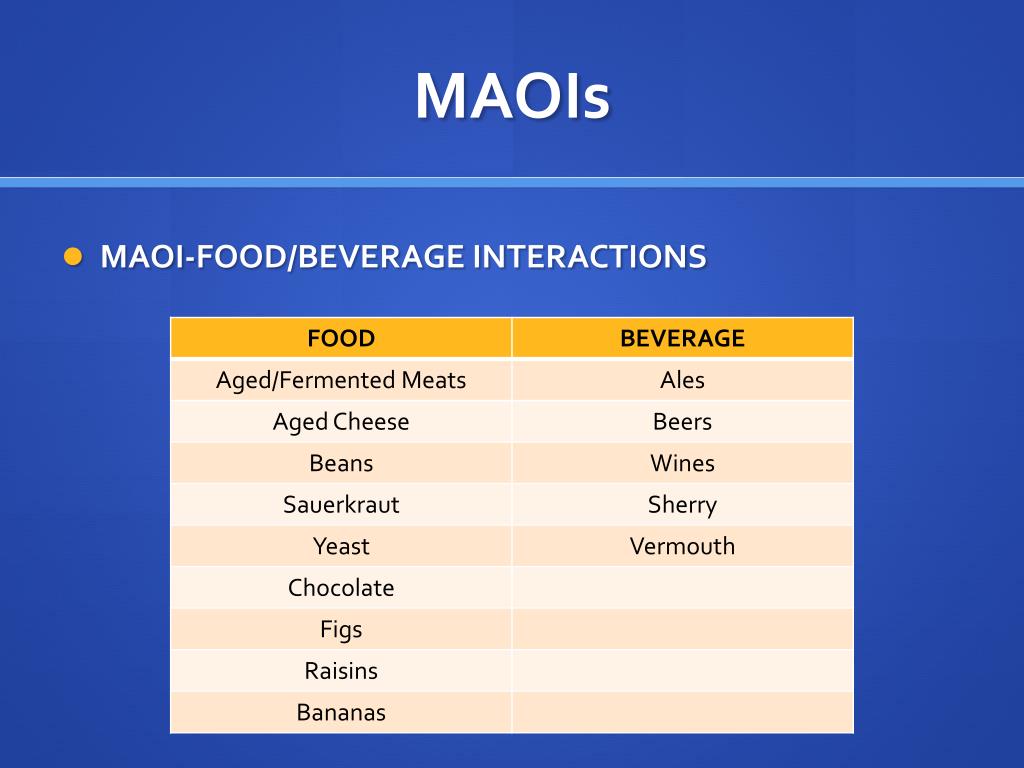 MAOIs

MAOI-FOOD/BEVERAGE INTERACTIONS

| FOOD | BEVERAGE |
|---|---|
| Aged/Fermented Meats | Ales |
| Aged Cheese | Beers |
| Beans | Wines |
| Sauerkraut | Sherry |
| Yeast | Vermouth |
| Chocolate | |
| Figs | |
| Raisins | |
| Bananas | |